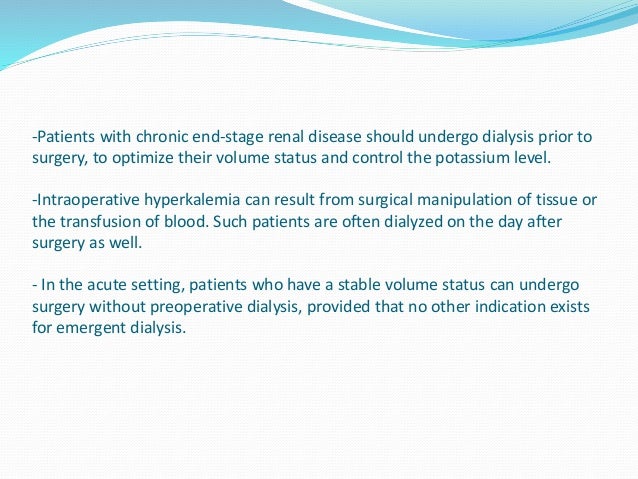 -Patients with chronic end-stage renal disease should undergo dialysis prior to surgery, to optimize their volume status and control the potassium level.

-Intraoperative hyperkalemia can result from surgical manipulation of tissue or the transfusion of blood. Such patients are often dialyzed on the day after surgery as well.

- In the acute setting, patients who have a stable volume status can undergo surgery without preoperative dialysis, provided that no other indication exists for emergent dialysis.